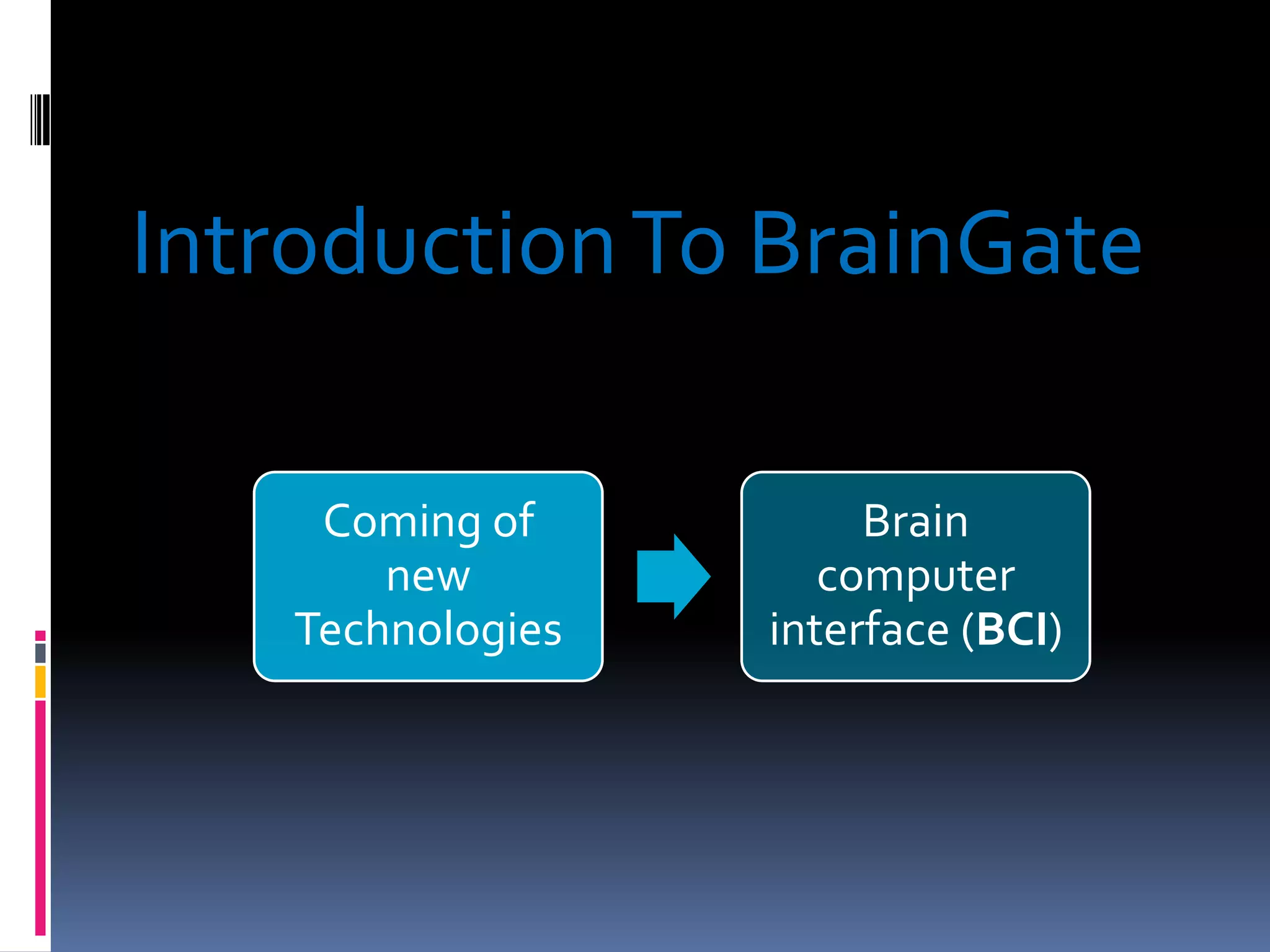 Introduction To BrainGate

Coming of new Technologies

Brain computer interface (BCI)